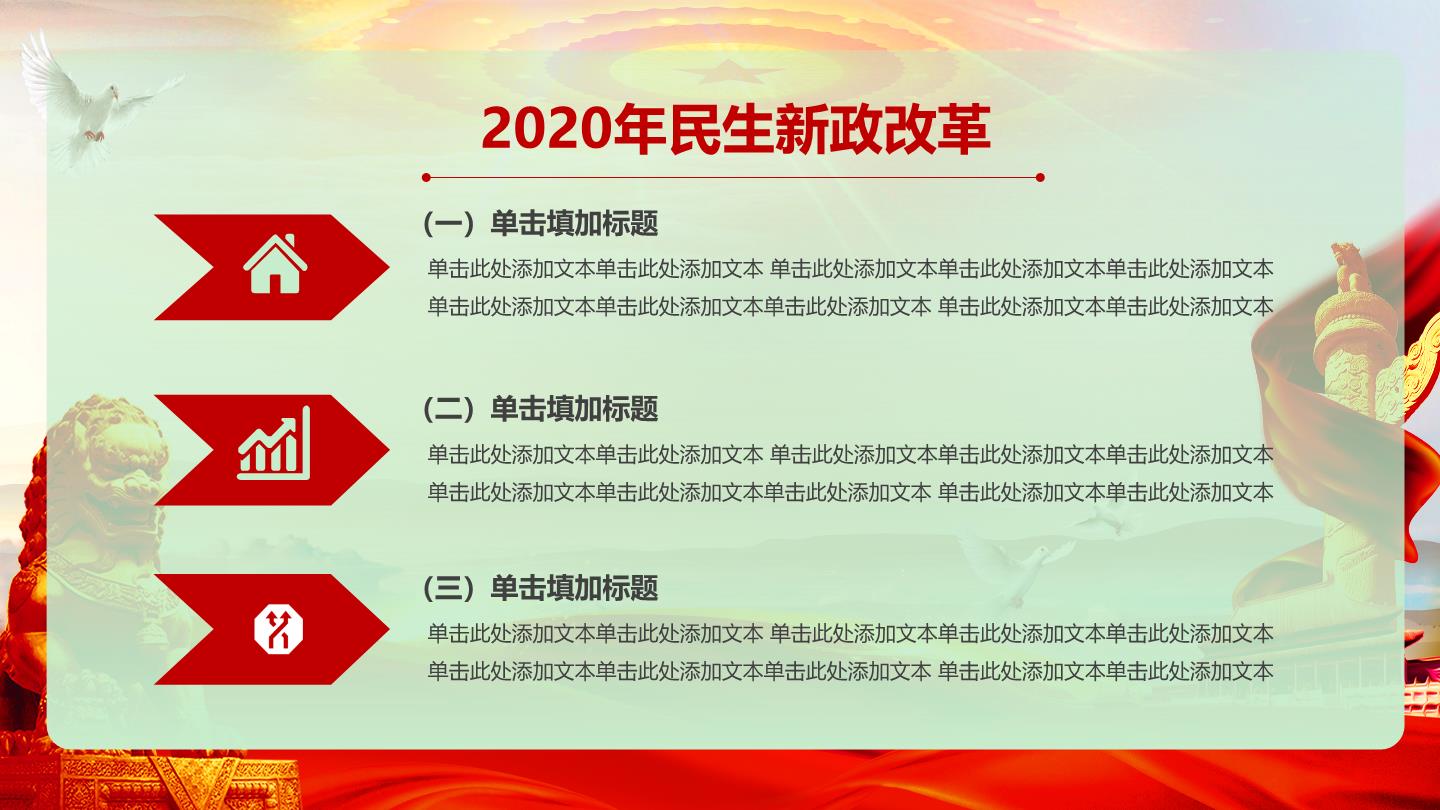 2020年民生新政改革

（一）单击填加标题

单击此处添加文本单击此处添加文本 单击此处添加文本单击此处添加文本单击此处添加文本单击此处添加文本单击此处添加文本单击此处添加文本 单击此处添加文本单击此处添加文本

（二）单击填加标题

单击此处添加文本单击此处添加文本 单击此处添加文本单击此处添加文本单击此处添加文本单击此处添加文本单击此处添加文本单击此处添加文本 单击此处添加文本单击此处添加文本

（三）单击填加标题

单击此处添加文本单击此处添加文本 单击此处添加文本单击此处添加文本单击此处添加文本单击此处添加文本单击此处添加文本单击此处添加文本 单击此处添加文本单击此处添加文本